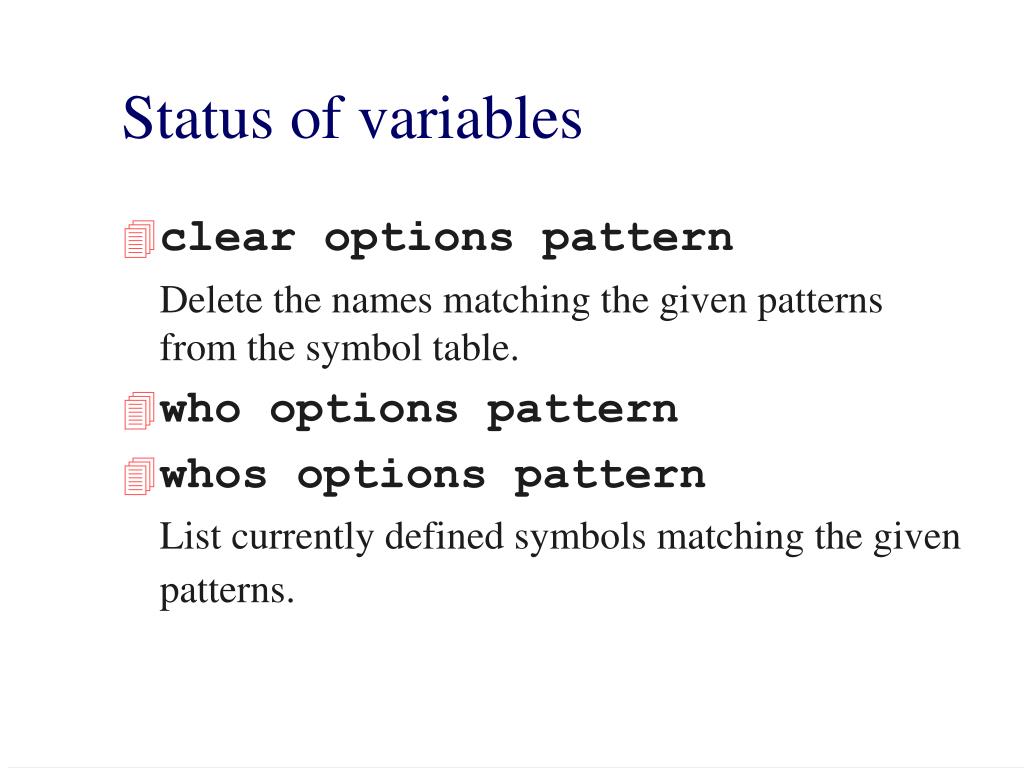 Status of variables

clear options pattern

Delete the names matching the given patterns from the symbol table.

who options pattern

whos options pattern

List currently defined symbols matching the given patterns.